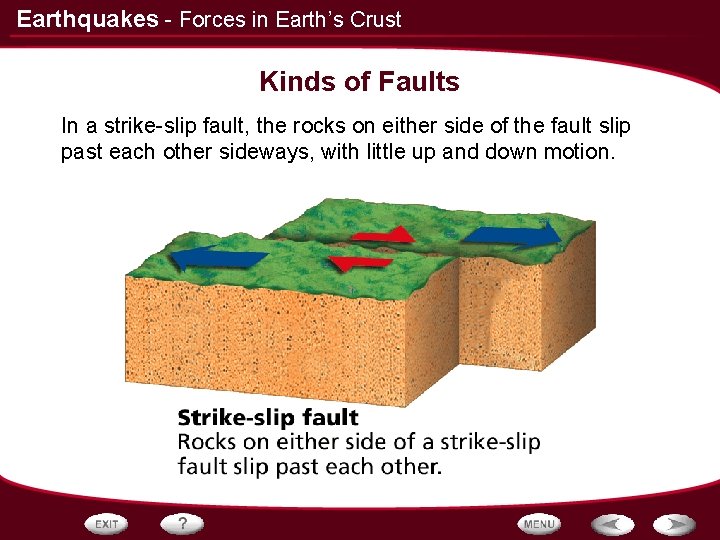 Earthquakes - Forces in Earth's Crust

Kinds of Faults

In a strike-slip fault, the rocks on either side of the fault slip past each other sideways, with little up and down motion.

Strike-slip fault
Rocks on either side of a strike-slip fault slip past each other.

EXIT ? MENU